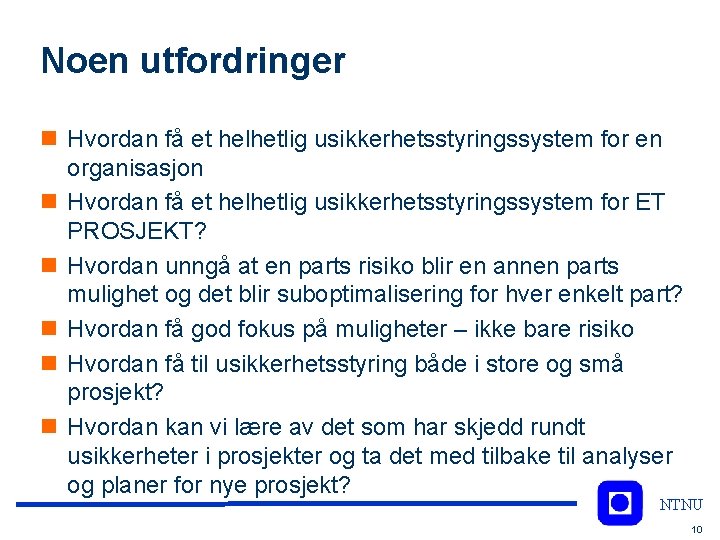 Noen utfordringer

Hvordan få et helhetlig usikkerhetsstyringssystem for en organisasjon

Hvordan få et helhetlig usikkerhetsstyringssystem for ET PROSJEKT?

Hvordan unngå at en parts risiko blir en annen parts mulighet og det blir suboptimalisering for hver enkelt part?

Hvordan få god fokus på muligheter – ikke bare risiko

Hvordan få til usikkerhetsstyring både i store og små prosjekt?

Hvordan kan vi lære av det som har skjedd rundt usikkerheter i prosjekter og ta det med tilbake til analyser og planer for nye prosjekt?

NTNU

10